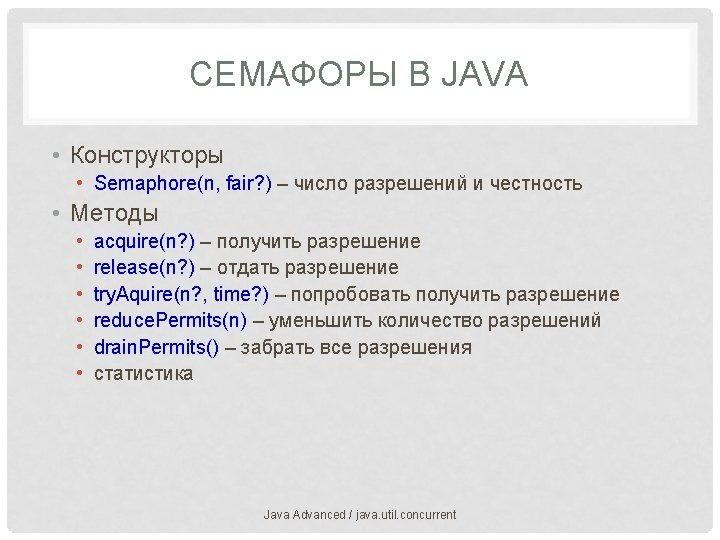 СЕМАФОРЫ В JAVA

• Конструкторы
  • Semaphore(n, fair?) – число разрешений и честность
• Методы
  • acquire(n?) – получить разрешение
  • release(n?) – отдать разрешение
  • tryAquire(n?, time?) – попробовать получить разрешение
  • reducePermits(n) – уменьшить количество разрешений
  • drainPermits() – забрать все разрешения
  • статистика

Java Advanced / java.util.concurrent